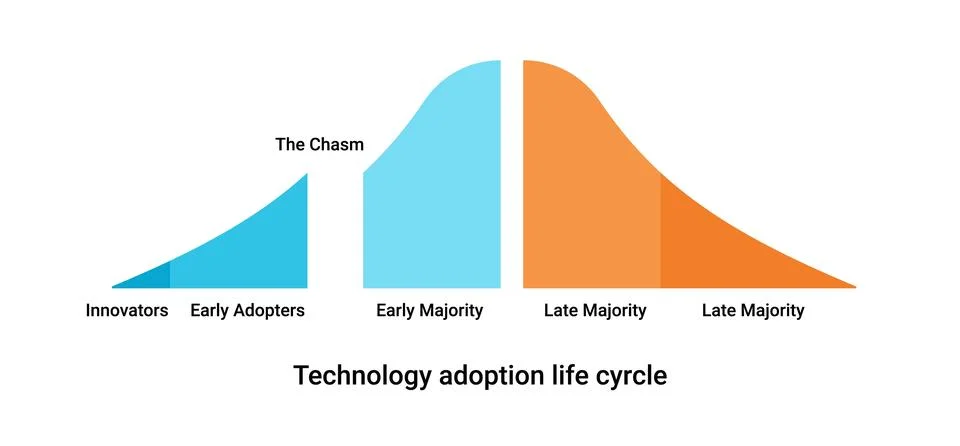 The Chasm

Innovators
Early Adopters
Early Majority
Late Majority
Late Majority

Technology adoption life cyrcle